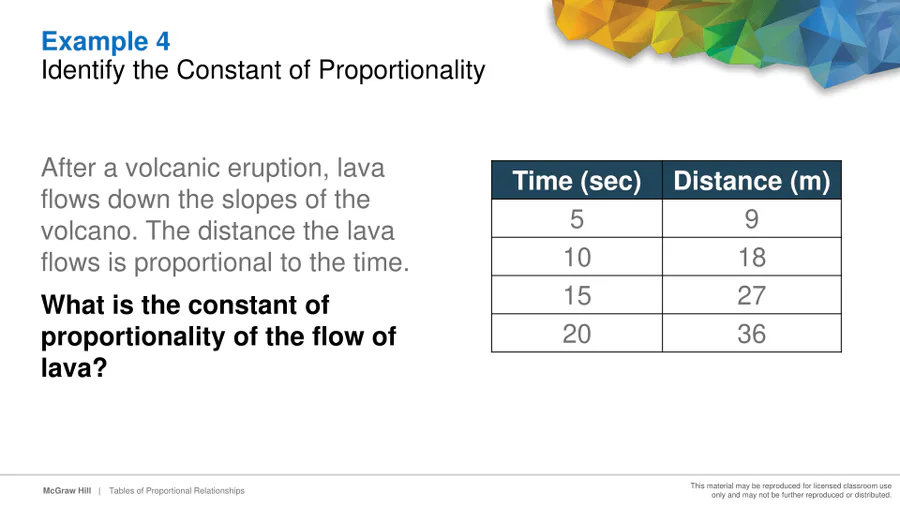 Example 4
Identify the Constant of Proportionality

After a volcanic eruption, lava flows down the slopes of the volcano. The distance the lava flows is proportional to the time.

What is the constant of proportionality of the flow of lava?

| Time (sec) | Distance (m) |
|---|---|
| 5 | 9 |
| 10 | 18 |
| 15 | 27 |
| 20 | 36 |

McGraw Hill | Tables of Proportional Relationships

This material may be reproduced for licensed classroom use only and may not be further reproduced or distributed.